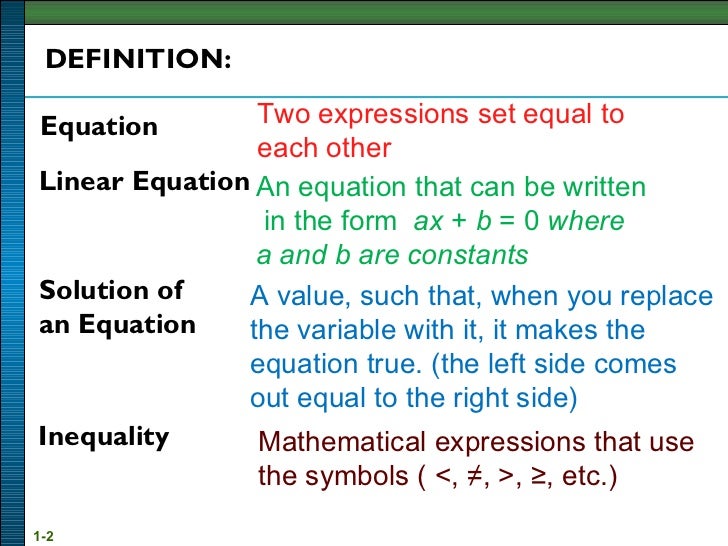 DEFINITION:

Equation

Two expressions set equal to each other

Linear Equation

An equation that can be written in the form $ax + b = 0$ where a and b are constants

Solution of an Equation

A value, such that, when you replace the variable with it, it makes the equation true. (the left side comes out equal to the right side)

Inequality

Mathematical expressions that use the symbols ( $<$, $\neq$, $>$, $\geq$, etc.)

1-2